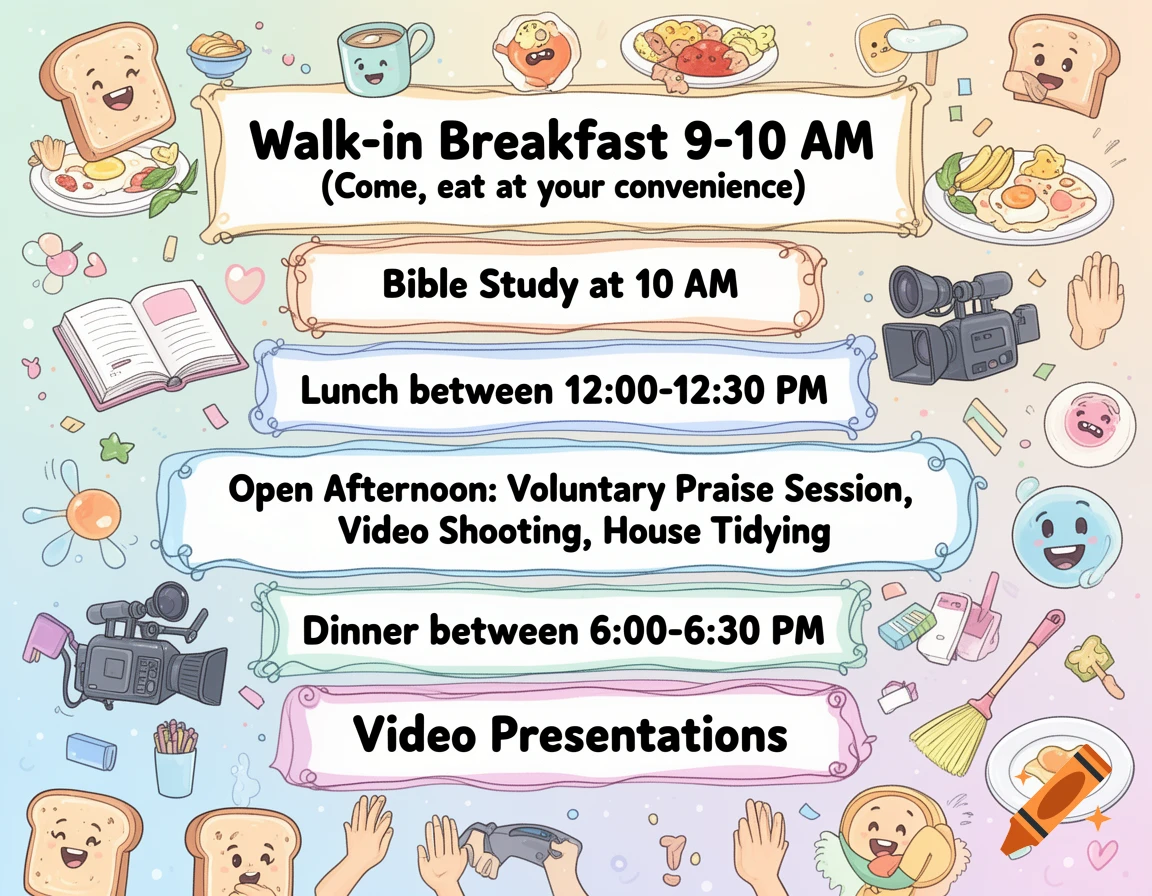 Walk-in Breakfast 9-10 AM
(Come, eat at your convenience)

Bible Study at 10 AM

Lunch between 12:00-12:30 PM

Open Afternoon: Voluntary Praise Session, Video Shooting, House Tidying

Dinner between 6:00-6:30 PM

Video Presentations